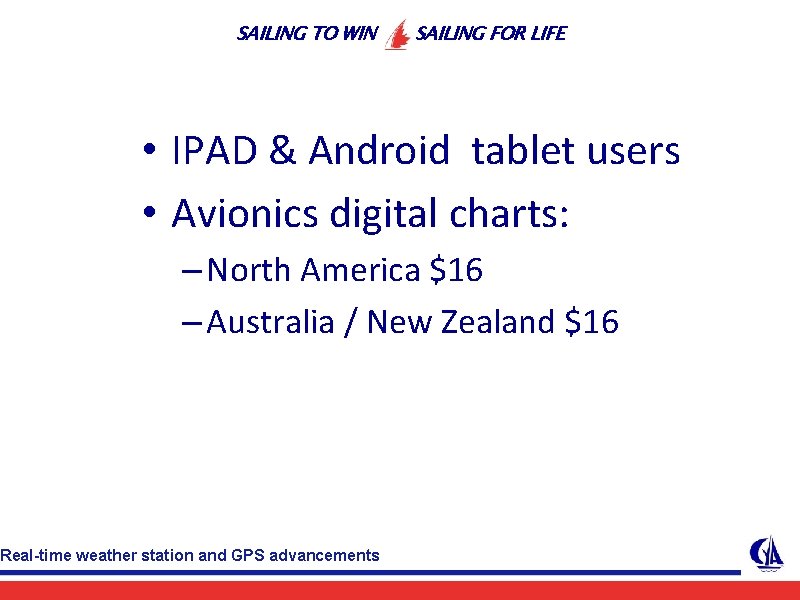 SAILING TO WIN SAILING FOR LIFE

• IPAD & Android tablet users
• Avionics digital charts:
– North America \$16
– Australia / New Zealand \$16

Real-time weather station and GPS advancements

CYA